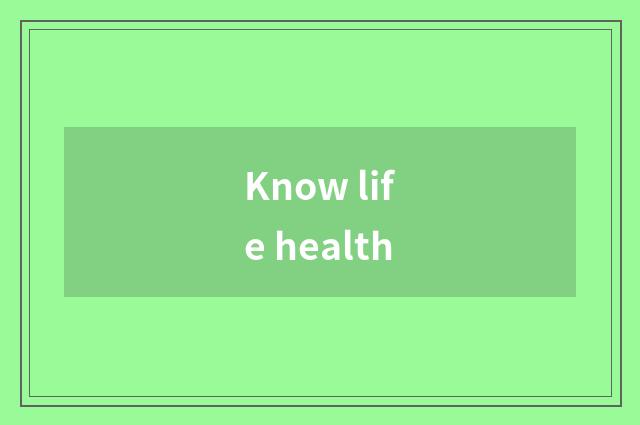 Know lif
e health